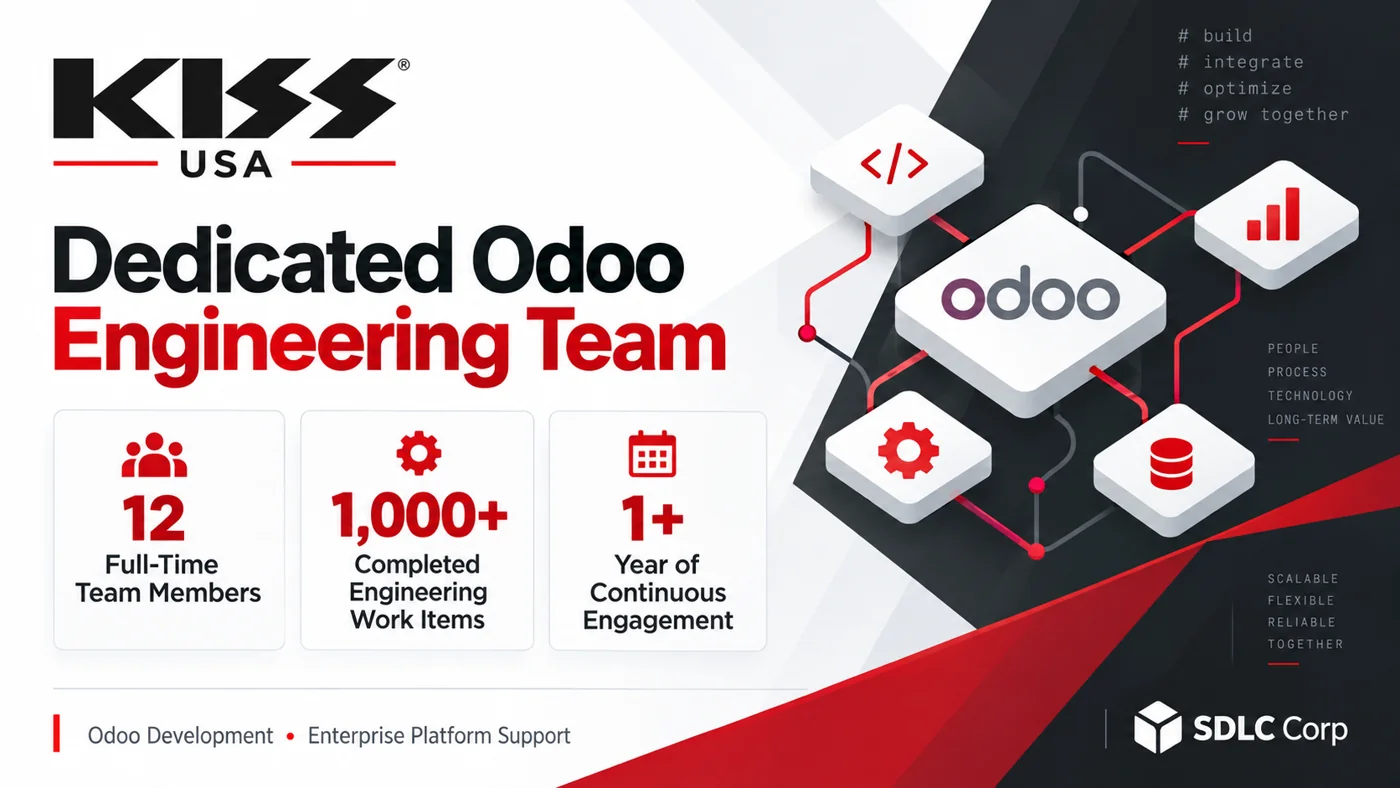 KISS®
USA

Dedicated Odoo Engineering Team

12
Full-Time Team Members

1,000+
Completed Engineering Work Items

1+
Year of Continuous Engagement

Odoo Development • Enterprise Platform Support

# build
# integrate
# optimize
# grow together

</>

odoo

PEOPLE
PROCESS
TECHNOLOGY
LONG-TERM VALUE

SCALABLE
FLEXIBLE
RELIABLE
TOGETHER

SDLC Corp